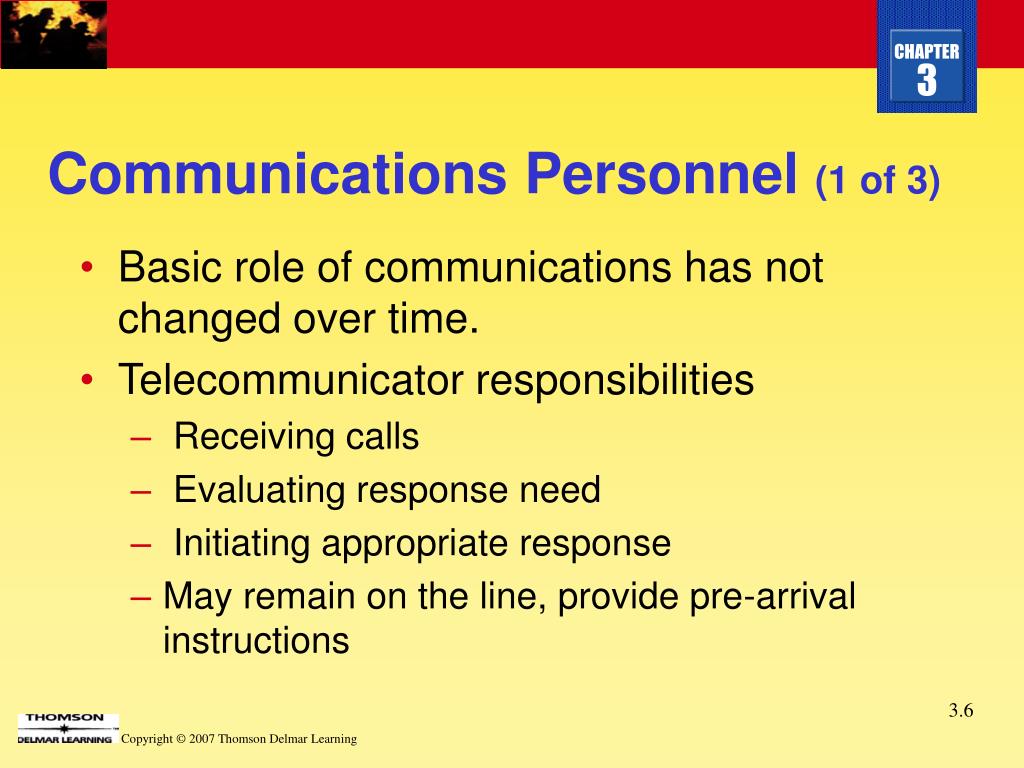 CHAPTER
3

Communications Personnel (1 of 3)

• Basic role of communications has not changed over time.
• Telecommunicator responsibilities
– Receiving calls
– Evaluating response need
– Initiating appropriate response
– May remain on the line, provide pre-arrival instructions

3.6

THOMSON
DELMAR LEARNING

Copyright © 2007 Thomson Delmar Learning